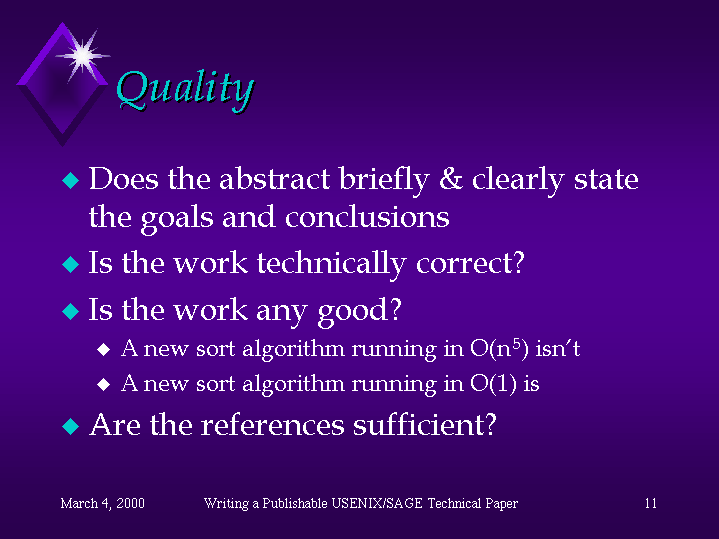 Quality

Does the abstract briefly & clearly state the goals and conclusions

Is the work technically correct?

Is the work any good?

A new sort algorithm running in $O(n^5)$ isn't

A new sort algorithm running in $O(1)$ is

Are the references sufficient?

March 4, 2000 Writing a Publishable USENIX/SAGE Technical Paper 11